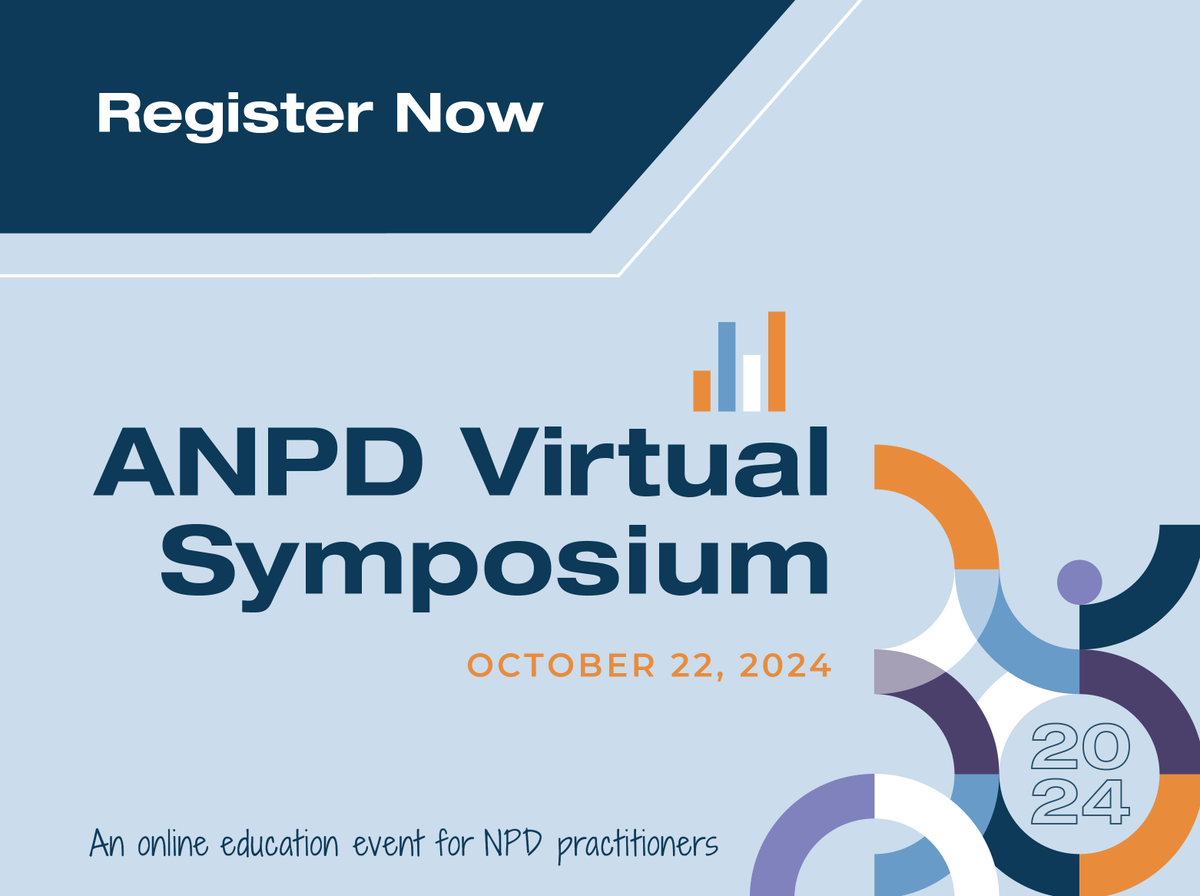 Register Now

ANPD Virtual Symposium

OCTOBER 22, 2024

20
24

An online education event for NPD practitioners